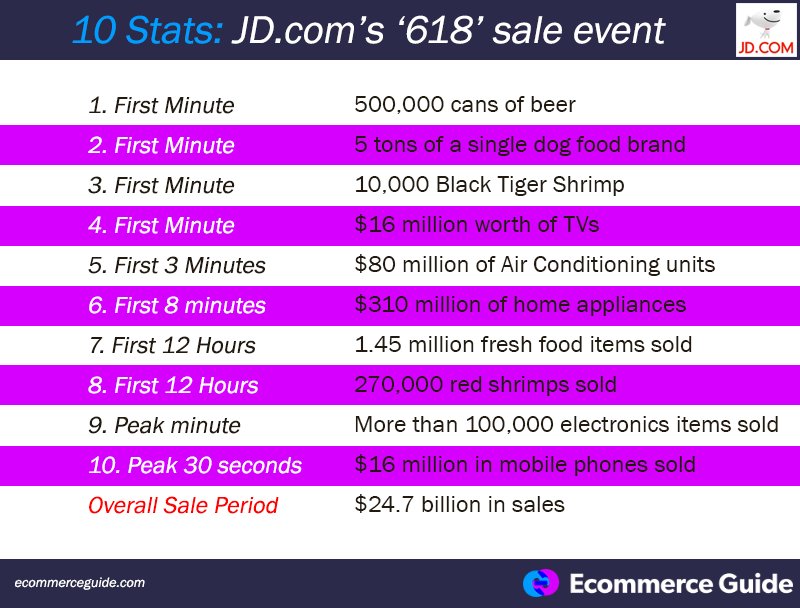 10 Stats: JD.com's '618' sale event

JD.COM

| | |
|---|---|
| 1. First Minute | 500,000 cans of beer |
| 2. First Minute | 5 tons of a single dog food brand |
| 3. First Minute | 10,000 Black Tiger Shrimp |
| 4. First Minute | \$16 million worth of TVs |
| 5. First 3 Minutes | \$80 million of Air Conditioning units |
| 6. First 8 minutes | \$310 million of home appliances |
| 7. First 12 Hours | 1.45 million fresh food items sold |
| 8. First 12 Hours | 270,000 red shrimps sold |
| 9. Peak minute | More than 100,000 electronics items sold |
| 10. Peak 30 seconds | \$16 million in mobile phones sold |
| Overall Sale Period | \$24.7 billion in sales |

ecommerceguide.com

Ecommerce Guide